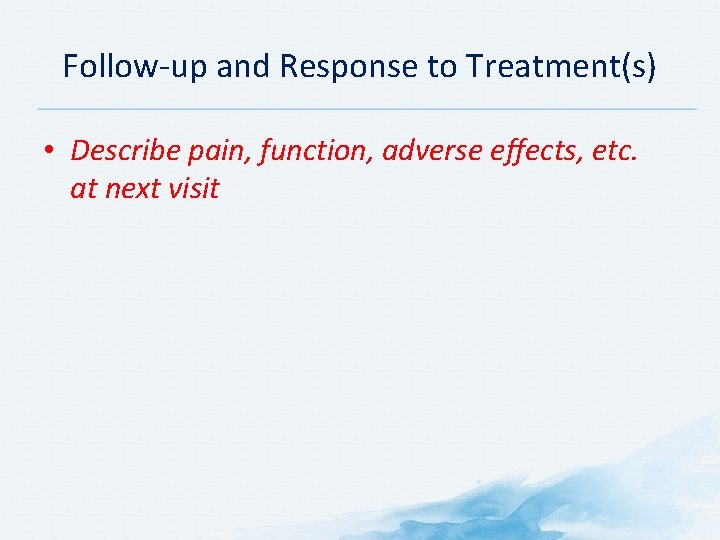 Follow-up and Response to Treatment(s)

• Describe pain, function, adverse effects, etc. at next visit